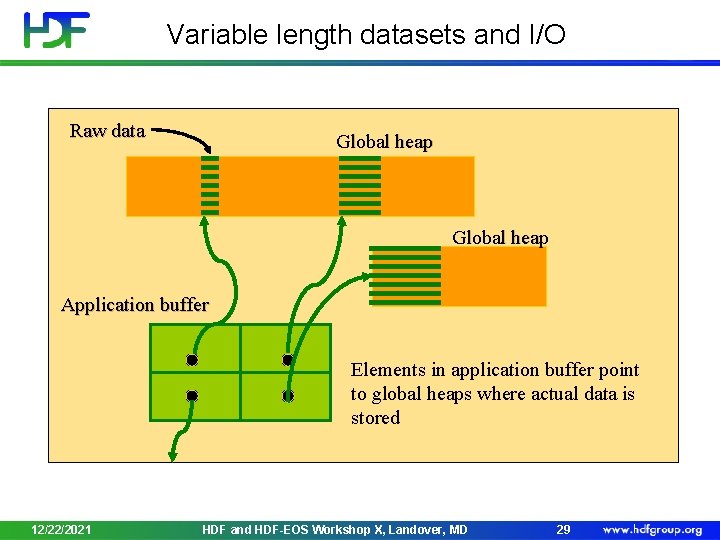 HDF

Variable length datasets and I/O

Raw data

Global heap

Global heap

Application buffer

Elements in application buffer point to global heaps where actual data is stored

12/22/2021

HDF and HDF-EOS Workshop X, Landover, MD

29

www.hdfgroup.org